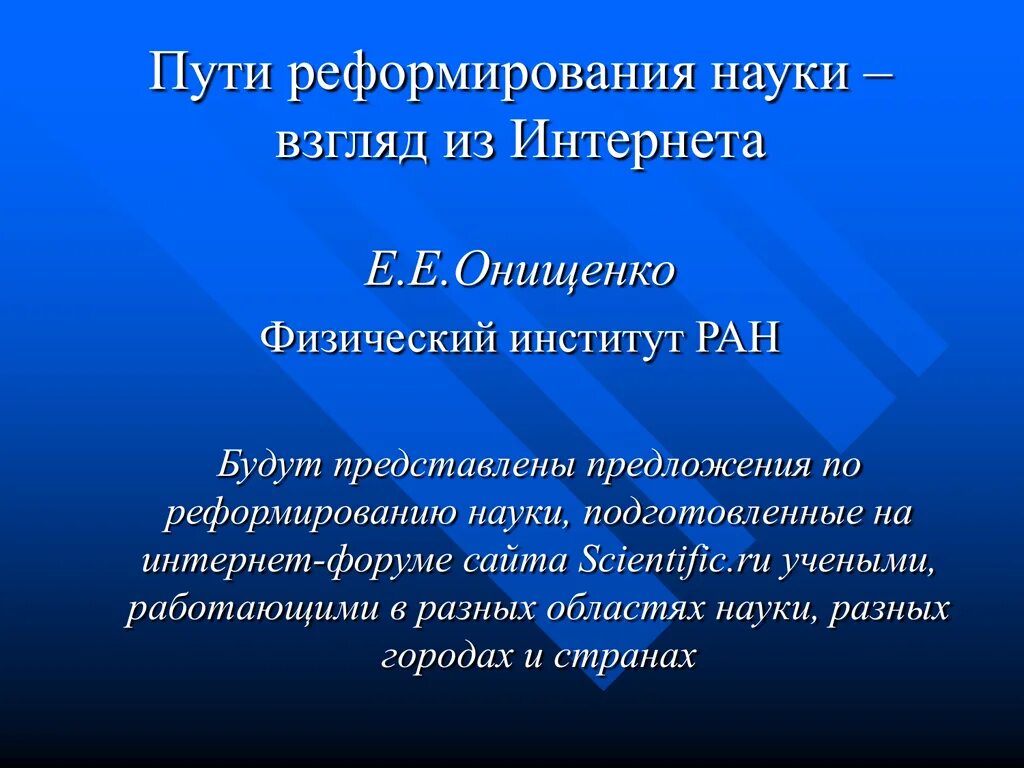 Пути реформирования науки – взгляд из Интернета

Е.Е.Онищенко

Физический институт РАН

Будут представлены предложения по реформированию науки, подготовленные на интернет-форуме сайта Scientific.ru учеными, работающими в разных областях науки, разных городах и странах